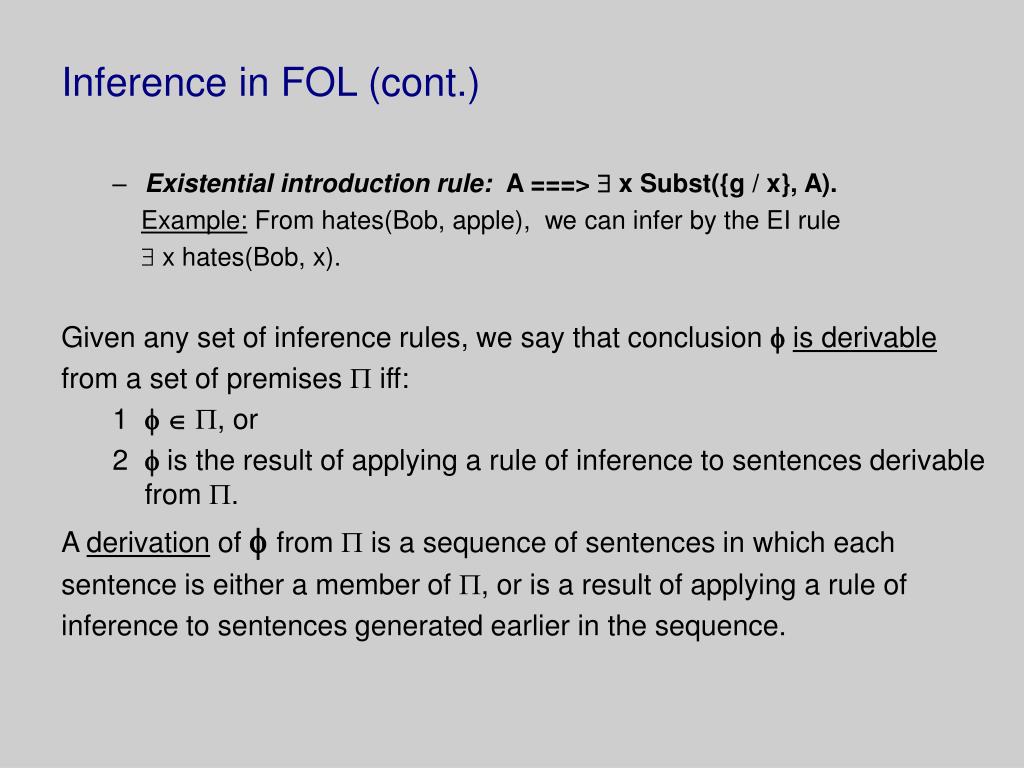 Inference in FOL (cont.)

– Existential introduction rule: A ===> $\exists$ x Subst({g / x}, A).
Example: From hates(Bob, apple), we can infer by the EI rule
$\exists$ x hates(Bob, x).

Given any set of inference rules, we say that conclusion $\phi$ is derivable from a set of premises $\Pi$ iff:
1 $\phi \in \Pi$, or
2 $\phi$ is the result of applying a rule of inference to sentences derivable from $\Pi$.

A derivation of $\phi$ from $\Pi$ is a sequence of sentences in which each sentence is either a member of $\Pi$, or is a result of applying a rule of inference to sentences generated earlier in the sequence.